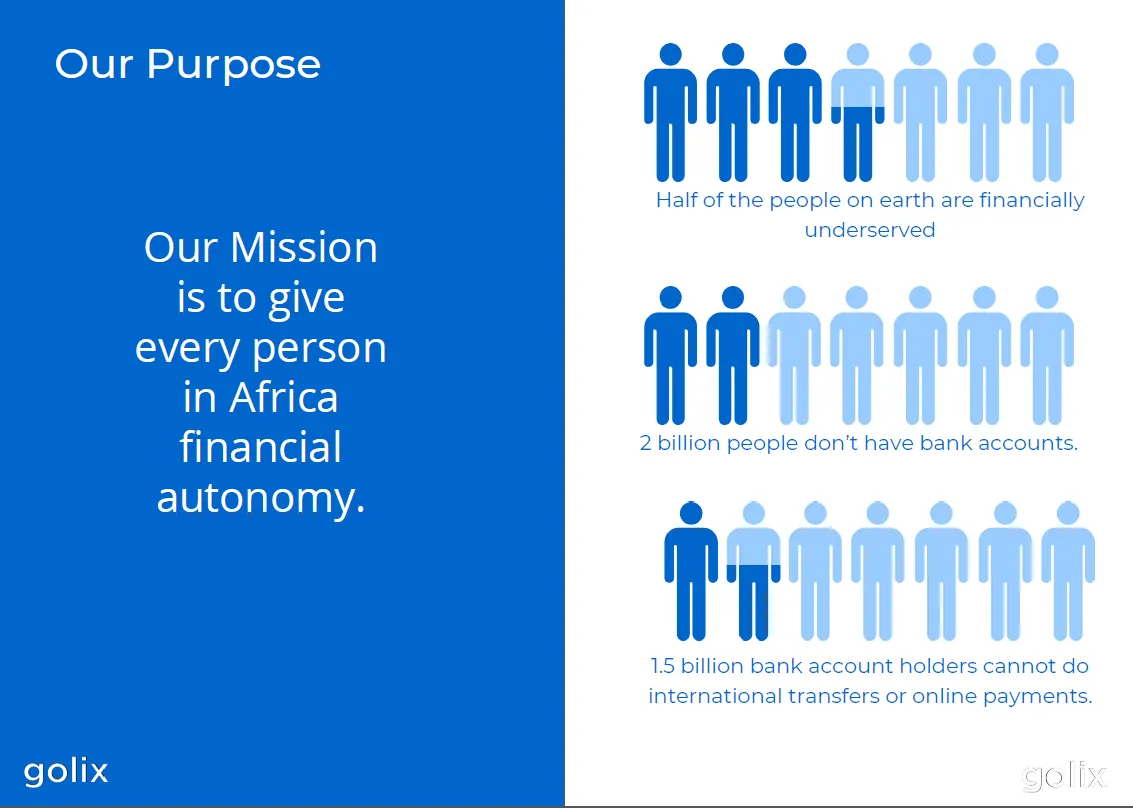 Our Purpose

Our Mission is to give every person in Africa financial autonomy.

golix

Half of the people on earth are financially underserved

2 billion people don't have bank accounts.

1.5 billion bank account holders cannot do international transfers or online payments.

golix